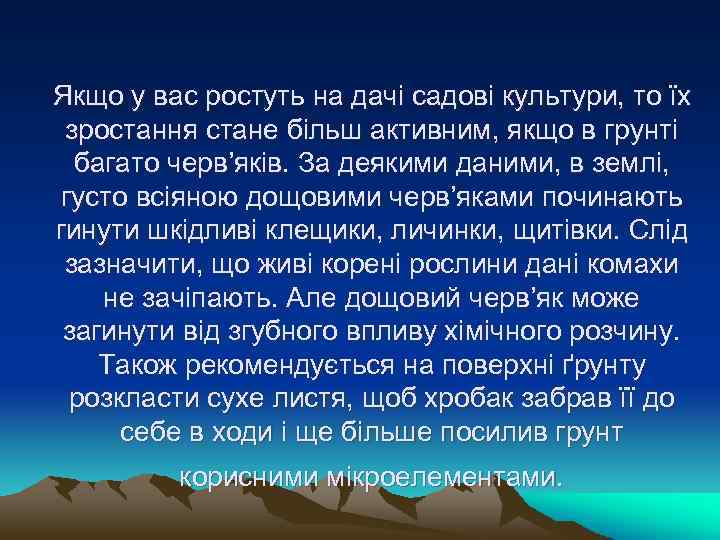 Якщо у вас ростуть на дачі садові культури, то їх зростання стане більш активним, якщо в грунті багато черв’яків. За деякими даними, в землі, густо всіяною дощовими черв’яками починають гинути шкідливі клещики, личинки, щитівки. Слід зазначити, що живі корені рослини дані комахи не зачіпають. Але дощовий черв’як може загинути від згубного впливу хімічного розчину. Також рекомендується на поверхні ґрунту розкласти сухе листя, щоб хробак забрав її до себе в ходи і ще більше посилив грунт корисними мікроелементами.